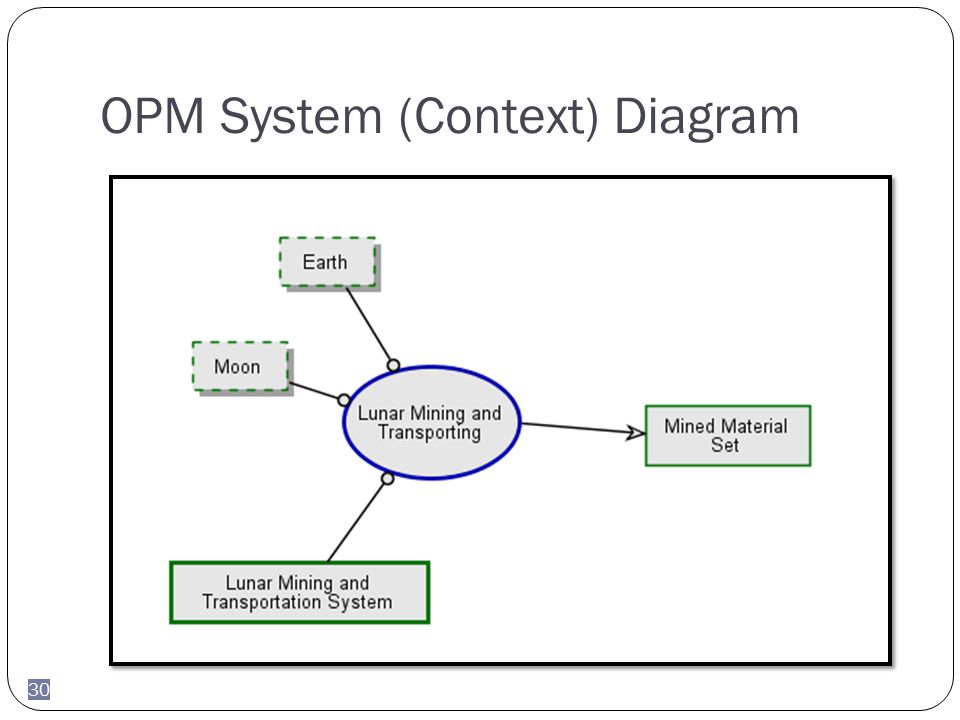 OPM System (Context) Diagram

Earth

Moon

Lunar Mining and Transporting

Mined Material Set

Lunar Mining and Transportation System

30